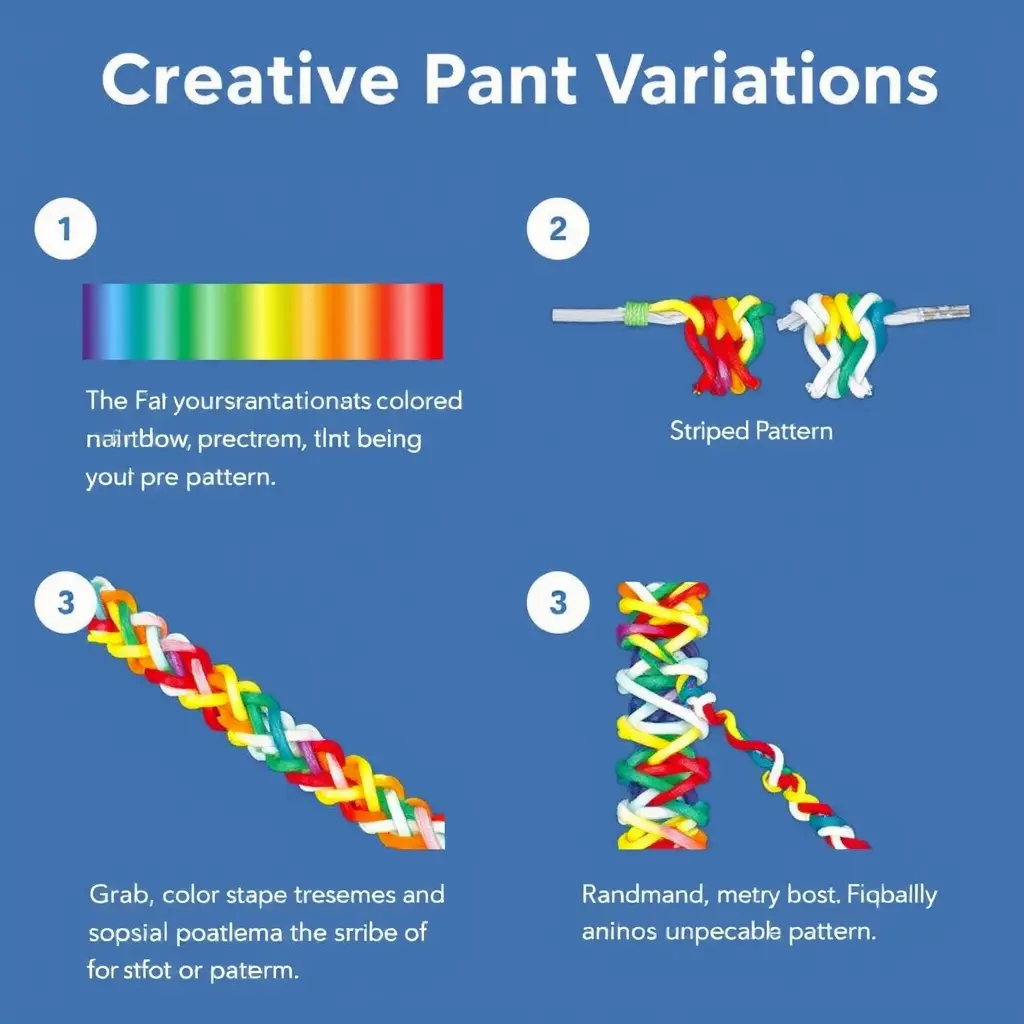 Creative Pant Variations

1

The Fat yoursrantationats colored nairtbow, prectrem, tlnt being yout pre pattern.

2

Striped Pattern

3

Grab, color stape tresemes and sopsial poatlema the srribe of for stfot or paterm.

3

Randmand, metry bost. Fiqbally aninos unpecable pattern.